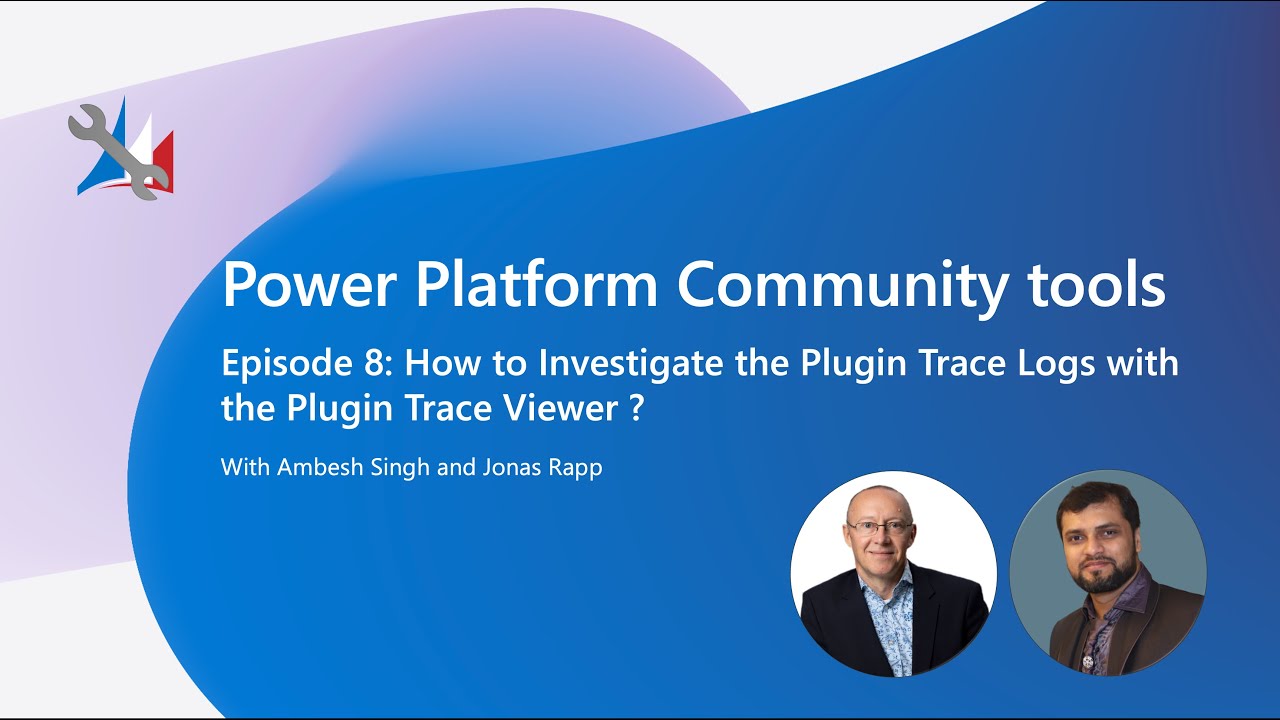 Power Platform Community tools

Episode 8: How to Investigate the Plugin Trace Logs with the Plugin Trace Viewer ?

With Ambesh Singh and Jonas Rapp